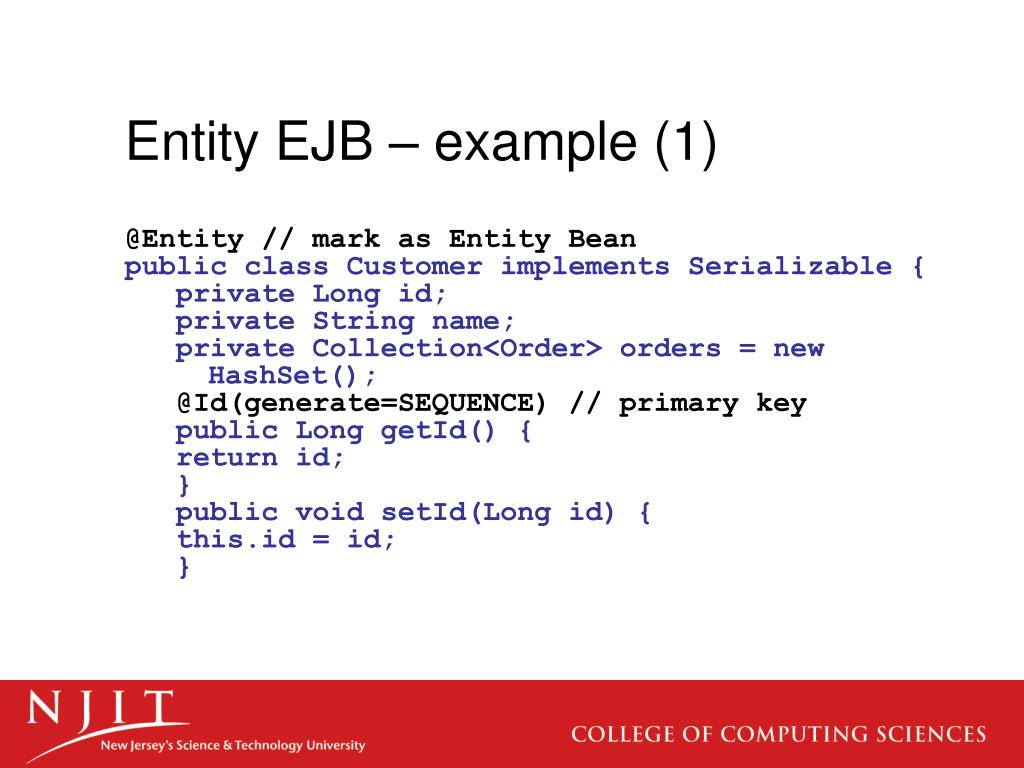 Entity EJB – example (1)

@Entity // mark as Entity Bean
public class Customer implements Serializable {
private Long id;
private String name;
private Collection<Order> orders = new HashSet();
@Id(generate=SEQUENCE) // primary key
public Long getId() {
return id;
}
public void setId(Long id) {
this.id = id;
}

NJIT
New Jersey's Science & Technology University

COLLEGE OF COMPUTING SCIENCES